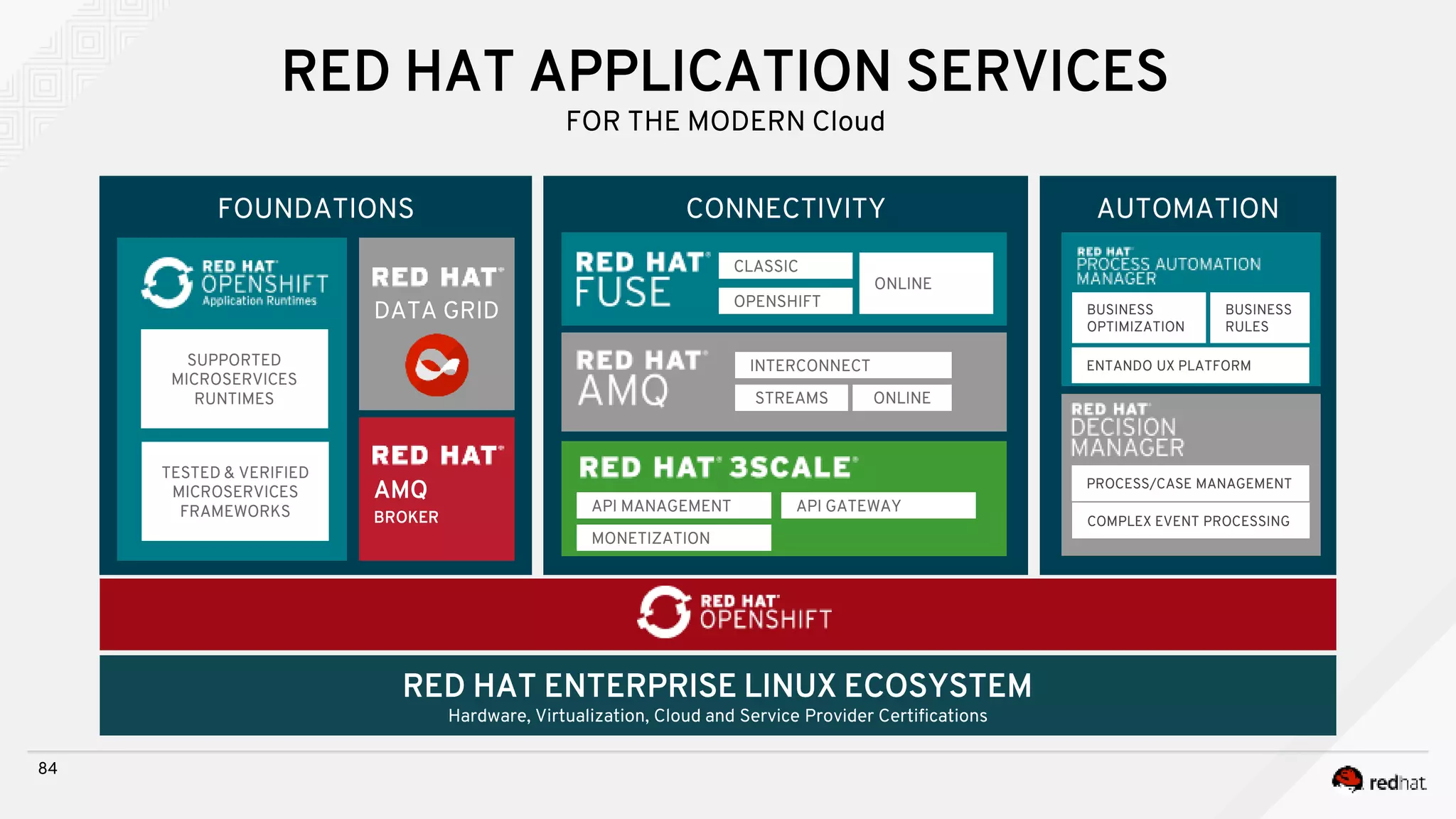 RED HAT APPLICATION SERVICES
FOR THE MODERN Cloud

FOUNDATIONS

RED HAT OPENSHIFT Application Runtimes

SUPPORTED MICROSERVICES RUNTIMES

TESTED & VERIFIED MICROSERVICES FRAMEWORKS

RED HAT DATA GRID

RED HAT AMQ BROKER

CONNECTIVITY

RED HAT FUSE

CLASSIC

OPENSHIFT

ONLINE

RED HAT AMQ

INTERCONNECT

STREAMS

ONLINE

RED HAT 3SCALE

API MANAGEMENT

API GATEWAY

MONETIZATION

AUTOMATION

RED HAT PROCESS AUTOMATION MANAGER

BUSINESS OPTIMIZATION

BUSINESS RULES

ENTANDO UX PLATFORM

RED HAT DECISION MANAGER

PROCESS/CASE MANAGEMENT

COMPLEX EVENT PROCESSING

RED HAT OPENSHIFT

RED HAT ENTERPRISE LINUX ECOSYSTEM
Hardware, Virtualization, Cloud and Service Provider Certifications

84

redhat